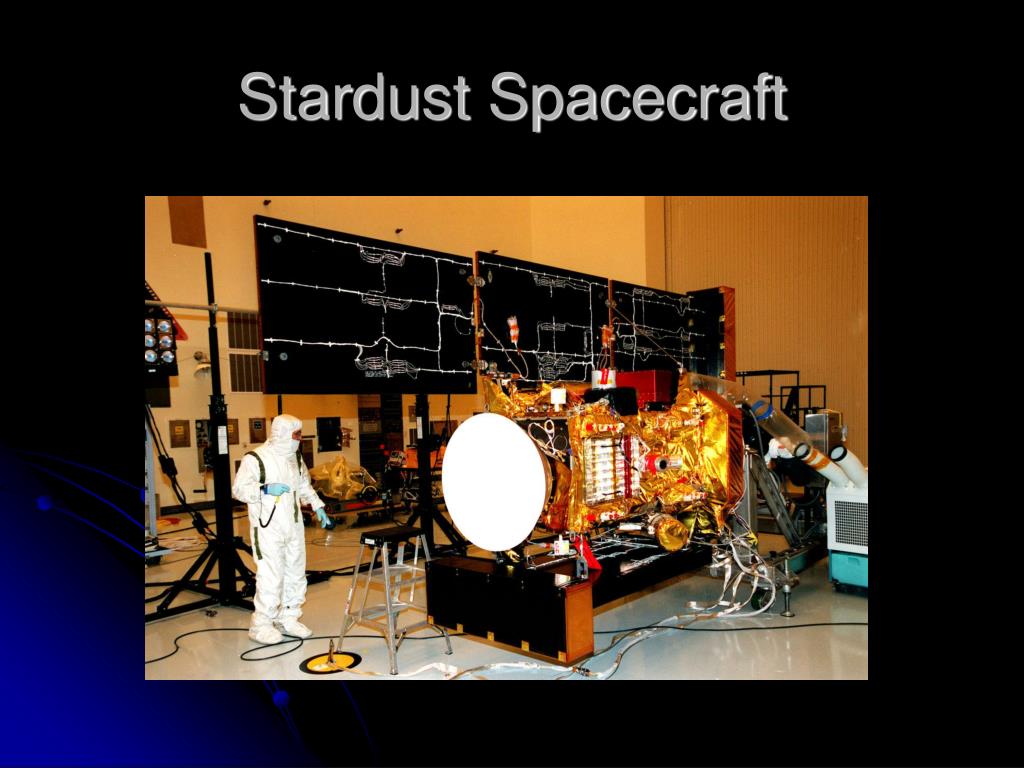 Stardust Spacecraft